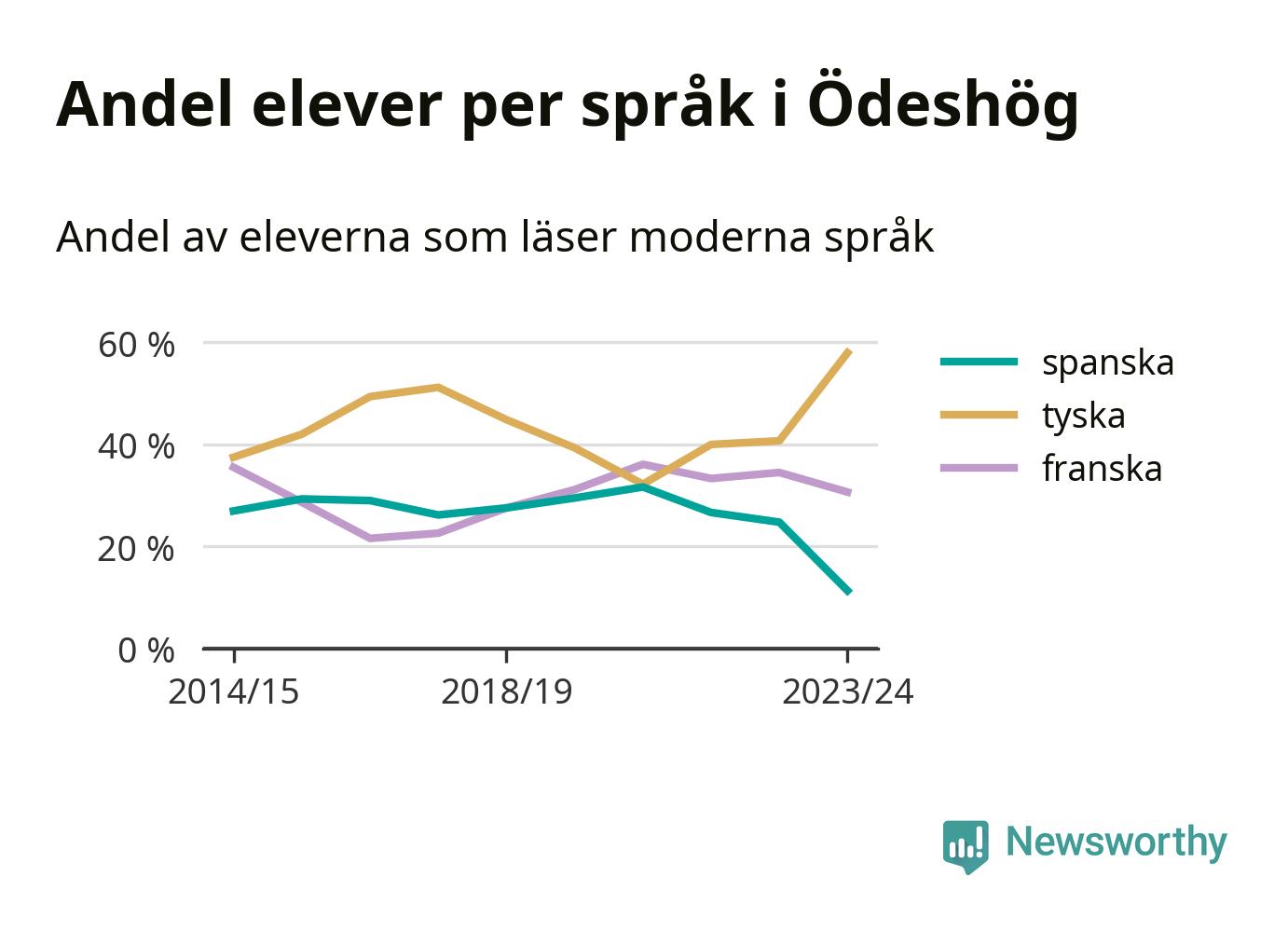 Andel elever per språk i Ödeshög

Andel av eleverna som läser moderna språk

60 %
40 %
20 %
0 %

2014/15
2018/19
2023/24

spanska
tyska
franska

Newsworthy